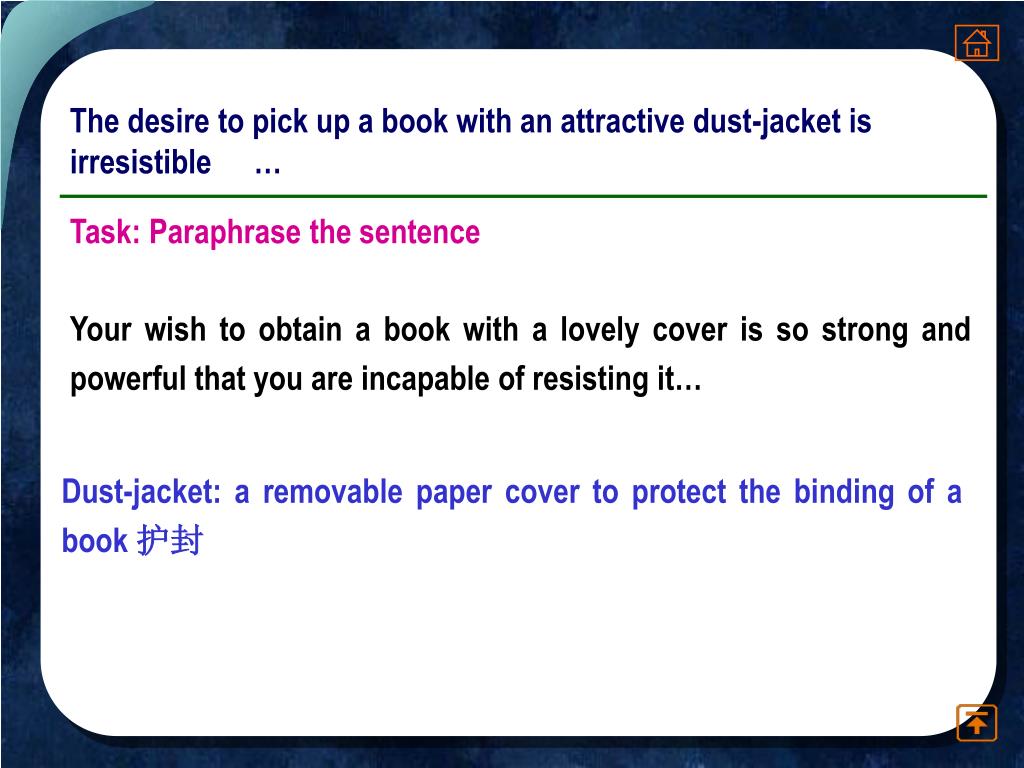 The desire to pick up a book with an attractive dust-jacket is irresistible …

Task: Paraphrase the sentence

Your wish to obtain a book with a lovely cover is so strong and powerful that you are incapable of resisting it…

Dust-jacket: a removable paper cover to protect the binding of a book 护封